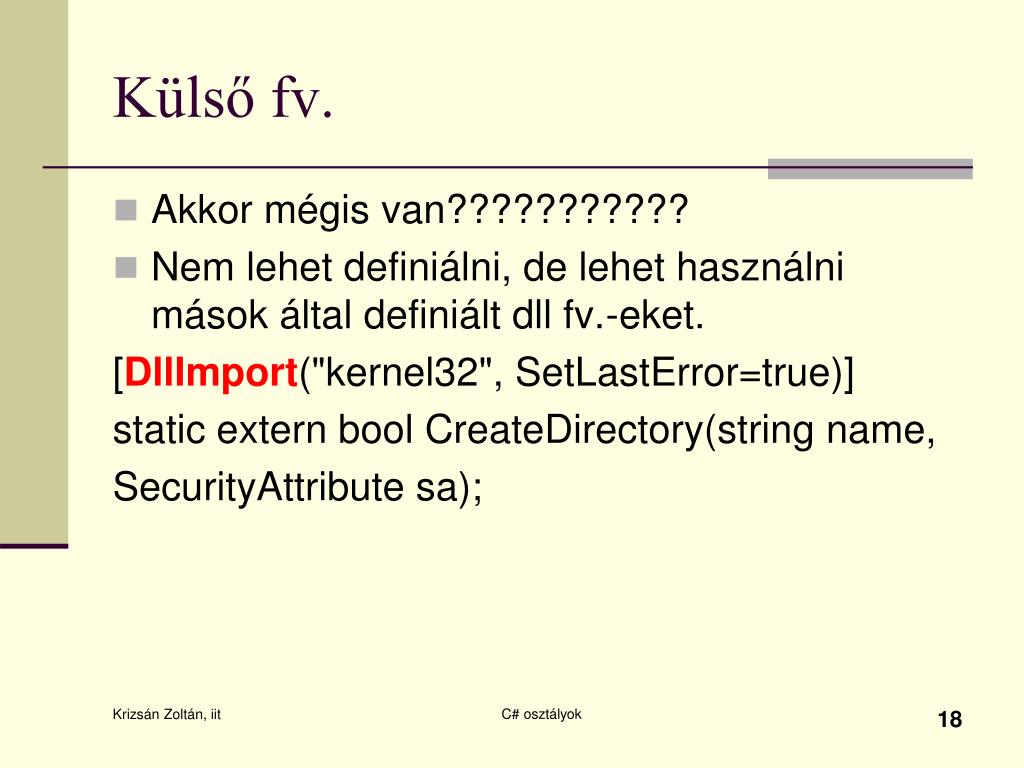 Külső fv.

Akkor mégis van???????????

Nem lehet definiálni, de lehet használni mások által definiált dll fv.-eket.

[DllImport("kernel32", SetLastError=true)]
static extern bool CreateDirectory(string name,
SecurityAttribute sa);

Krizsán Zoltán, iit

C# osztályok

18